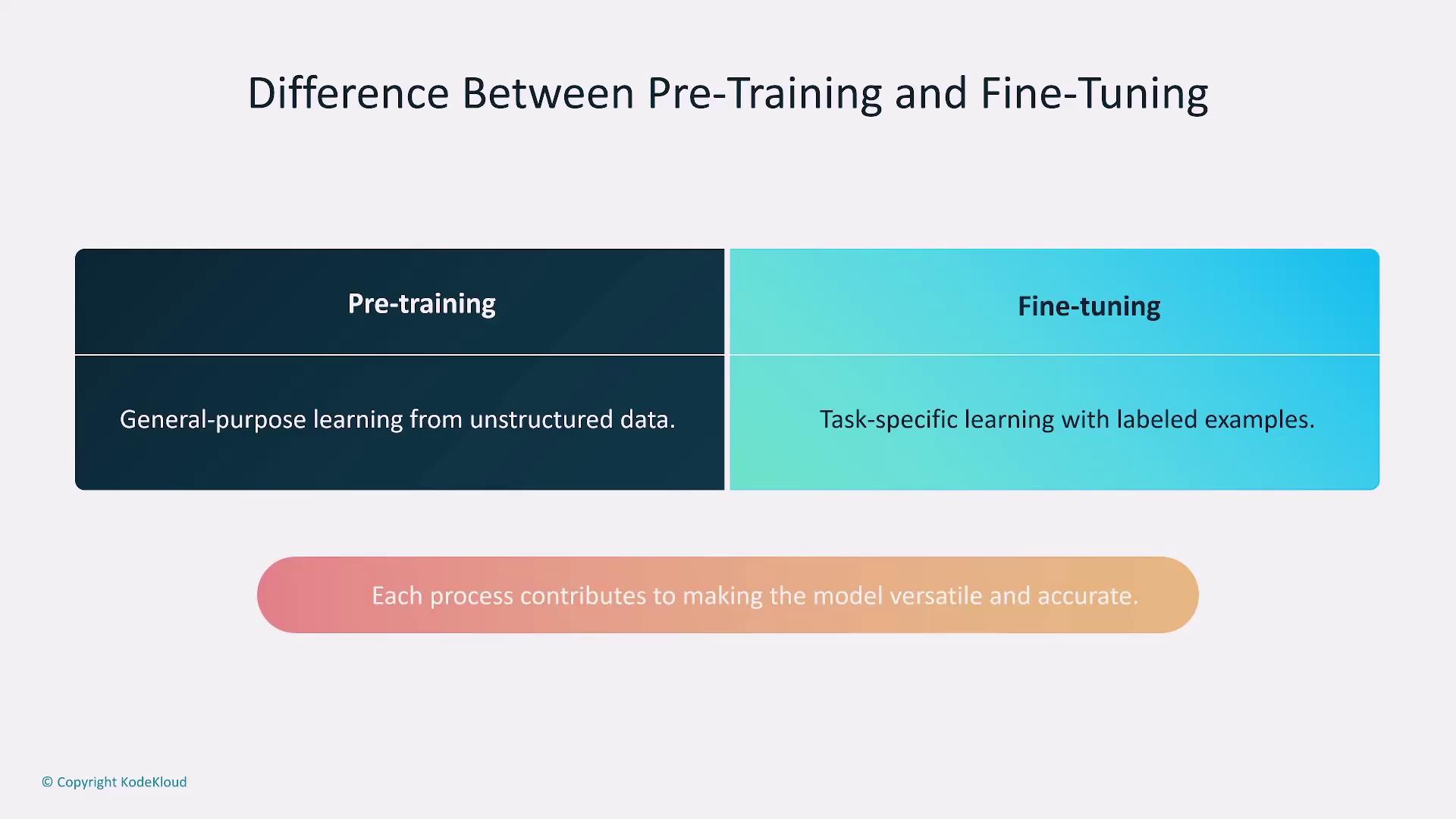 Difference Between Pre-Training and Fine-Tuning

| Pre-training | Fine-tuning |
|---|---|
| General-purpose learning from unstructured data. | Task-specific learning with labeled examples. |

Each process contributes to making the model versatile and accurate.

© Copyright KodeKloud